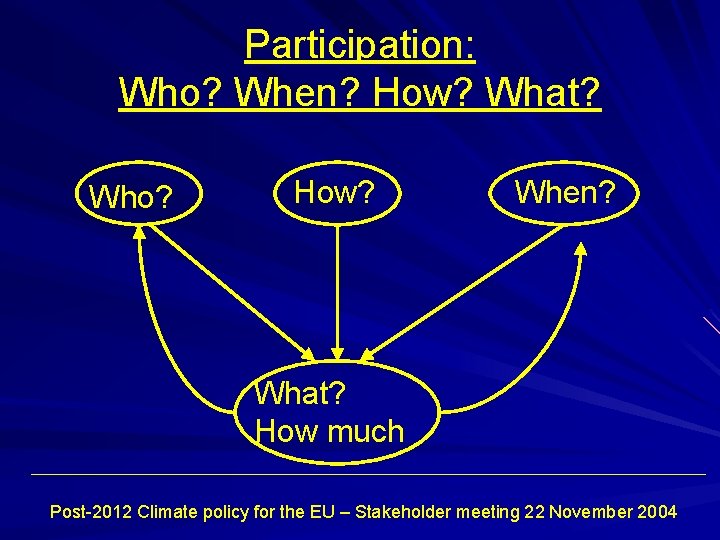 Participation:
Who? When? How? What?

Who?

How?

When?

What?
How much

Post-2012 Climate policy for the EU – Stakeholder meeting 22 November 2004